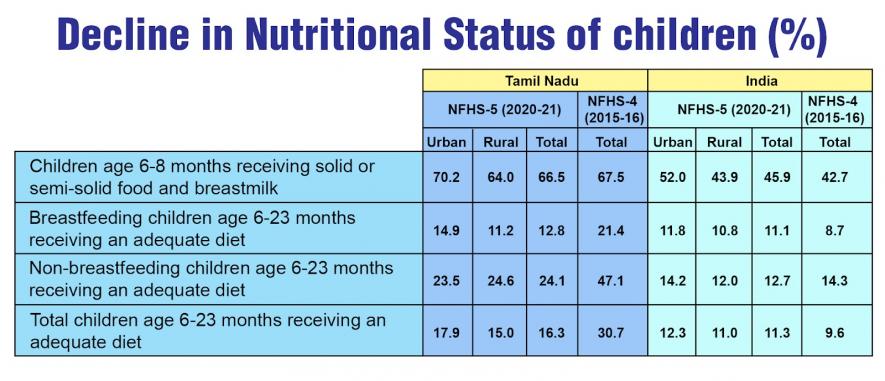 Decline in Nutritional Status of children (%)

| | Tamil Nadu | | | | India | | | |
|---|---|---|---|---|---|---|---|---|
| | NFHS-5 (2020-21) | | | NFHS-4 (2015-16) | NFHS-5 (2020-21) | | | NFHS-4 (2015-16) |
| | Urban | Rural | Total | Total | Urban | Rural | Total | Total |
| Children age 6-8 months receiving solid or semi-solid food and breastmilk | 70.2 | 64.0 | 66.5 | 67.5 | 52.0 | 43.9 | 45.9 | 42.7 |
| Breastfeeding children age 6-23 months receiving an adequate diet | 14.9 | 11.2 | 12.8 | 21.4 | 11.8 | 10.8 | 11.1 | 8.7 |
| Non-breastfeeding children age 6-23 months receiving an adequate diet | 23.5 | 24.6 | 24.1 | 47.1 | 14.2 | 12.0 | 12.7 | 14.3 |
| Total children age 6-23 months receiving an adequate diet | 17.9 | 15.0 | 16.3 | 30.7 | 12.3 | 11.0 | 11.3 | 9.6 |